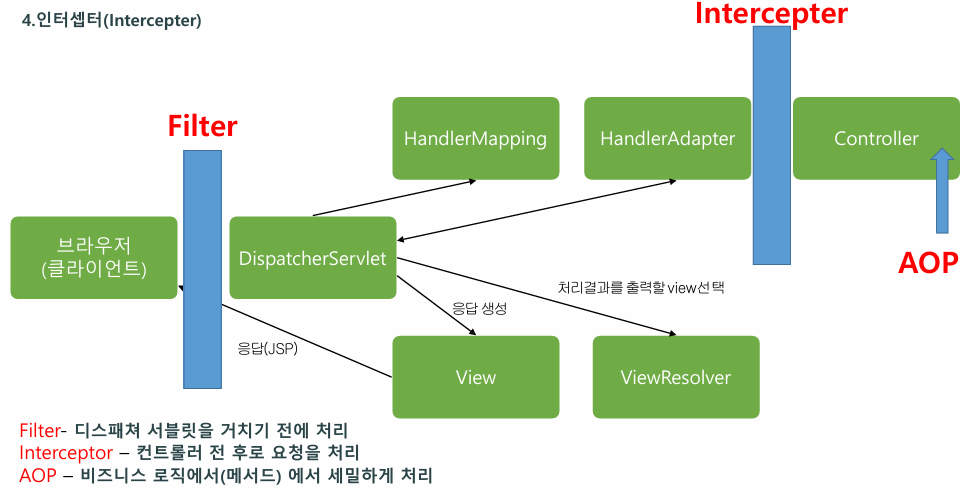 4.인터셉터(Intercepter)

Intercepter

Filter

HandlerMapping

HandlerAdapter

Controller

브라우저
(클라이언트)

DispatcherServlet

AOP

처리결과를 출력할 view선택

응답 생성

응답(JSP)

View

ViewResolver

Filter- 디스패쳐 서블릿을 거치기 전에 처리
Interceptor – 컨트롤러 전 후로 요청을 처리
AOP – 비즈니스 로직에서(메서드) 에서 세밀하게 처리